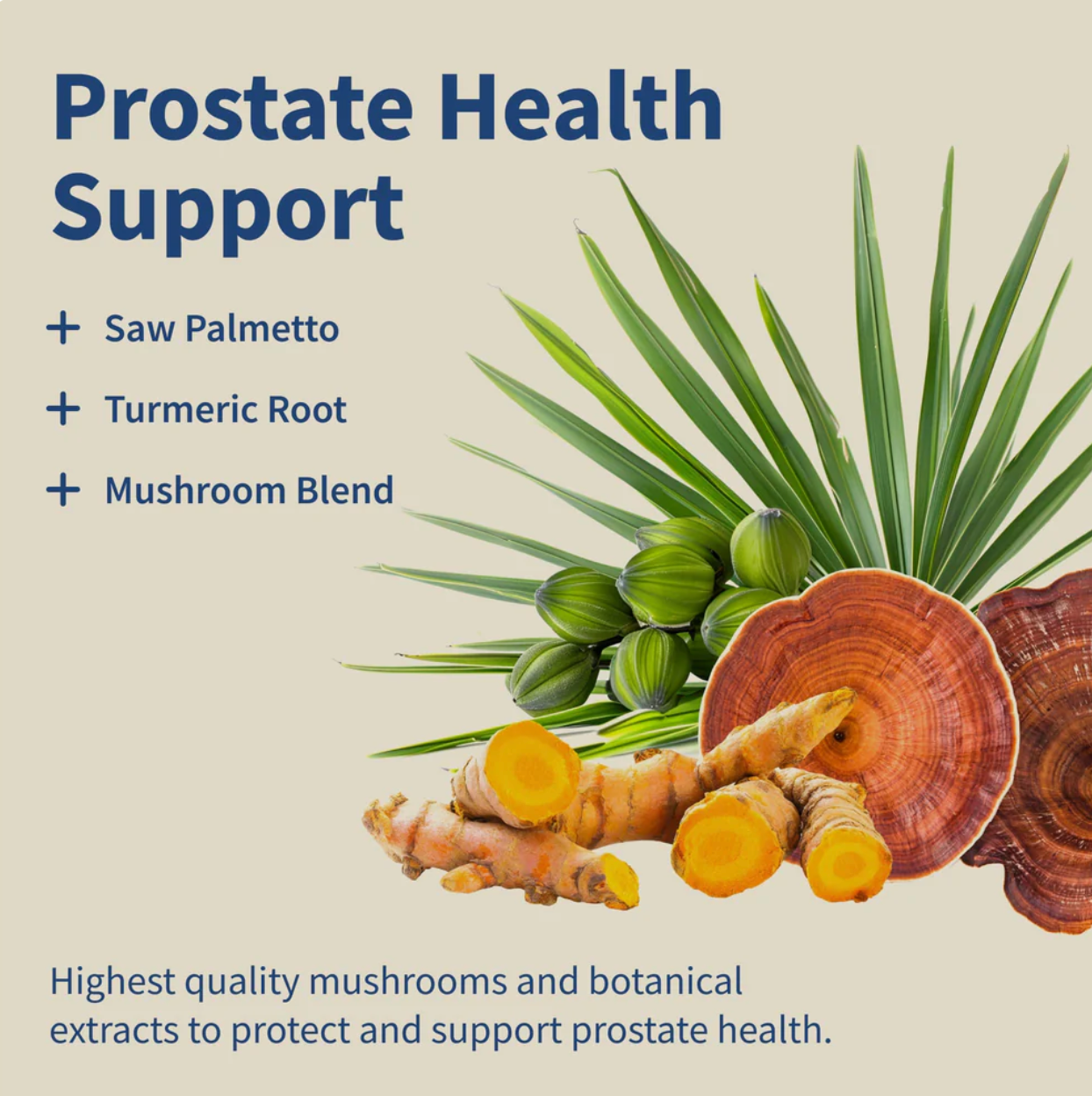 Prostate Health Support

+ Saw Palmetto

+ Turmeric Root

+ Mushroom Blend

Highest quality mushrooms and botanical extracts to protect and support prostate health.